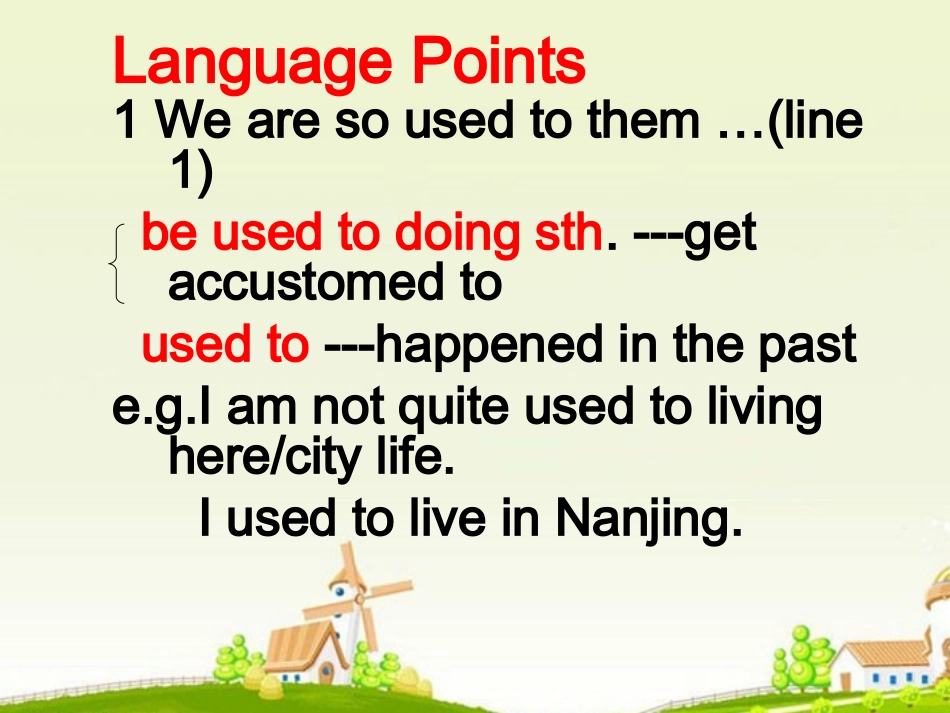 Language Points
1 We are so used to them …(line 1)

be used to doing sth. ---get accustomed to

used to ---happened in the past

e.g.I am not quite used to living here/city life.

I used to live in Nanjing.